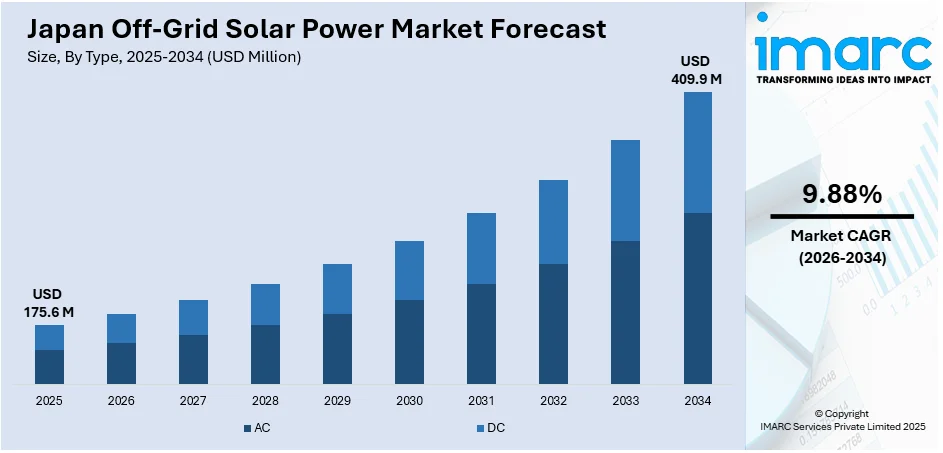 Japan Off-Grid Solar Power Market Forecast

Size, By Type, 2025-2034 (USD Million)

USD 175.6 M

USD 409.9 M

2025
2026
2027
2028
2029
2030
2031
2032
2033
2034

AC
DC

imarc
TRANSFORMING IDEAS INTO IMPACT

9.88%
Market CAGR
(2026-2034)

© Copyright
IMARC Services Private Limited 2025